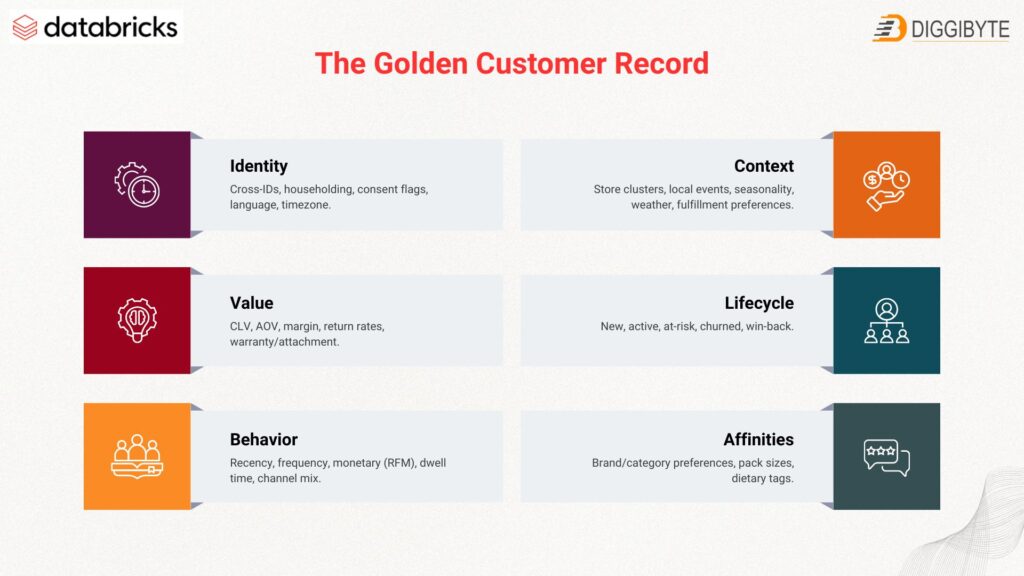 databricks

DIGGIBYTE

The Golden Customer Record

Identity
Cross-IDs, householding, consent flags, language, timezone.

Value
CLV, AOV, margin, return rates, warranty/attachment.

Behavior
Recency, frequency, monetary (RFM), dwell time, channel mix.

Context
Store clusters, local events, seasonality, weather, fulfillment preferences.

Lifecycle
New, active, at-risk, churned, win-back.

Affinities
Brand/category preferences, pack sizes, dietary tags.